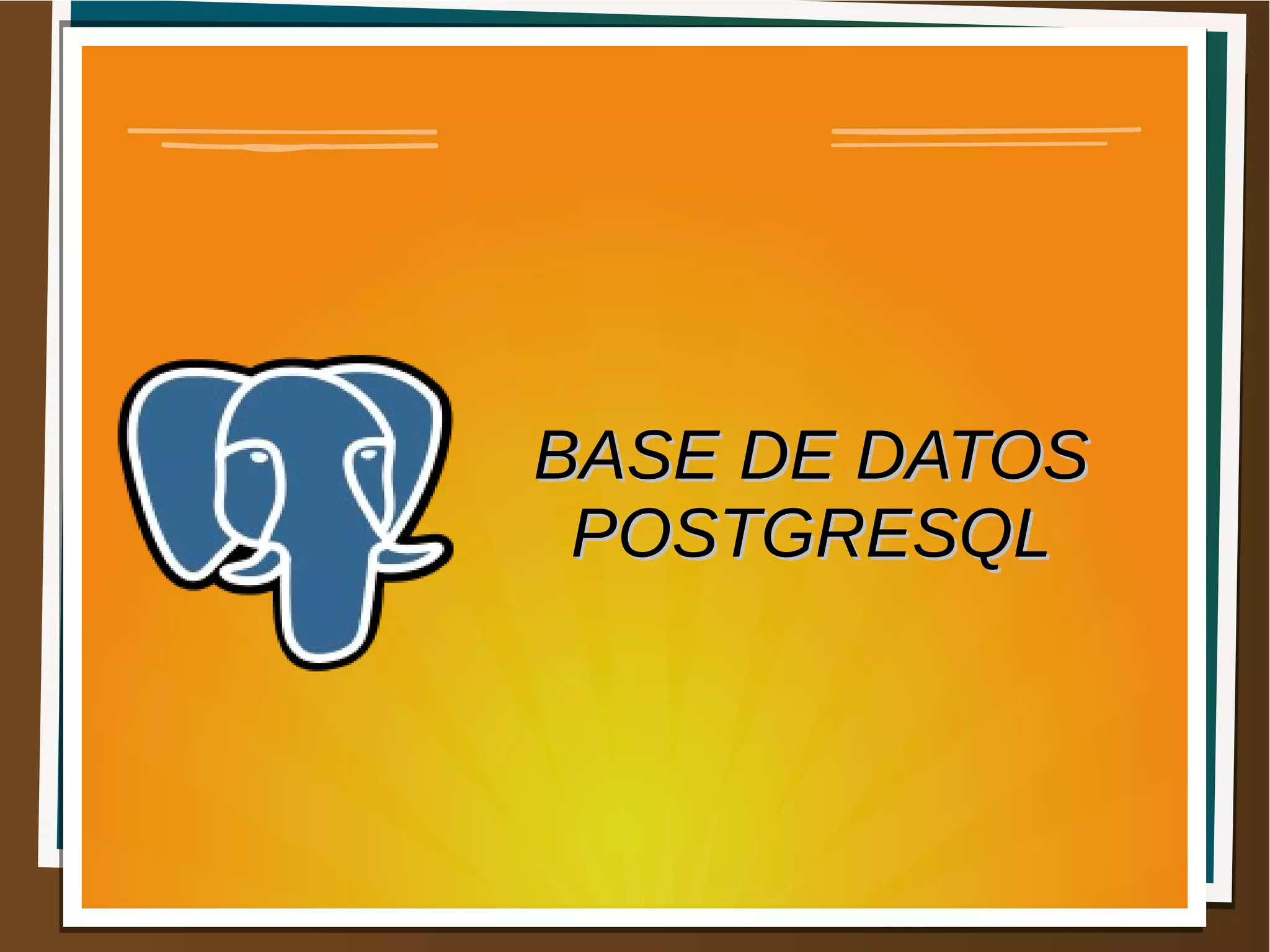 BASE DE DATOS
POSTGRESQL